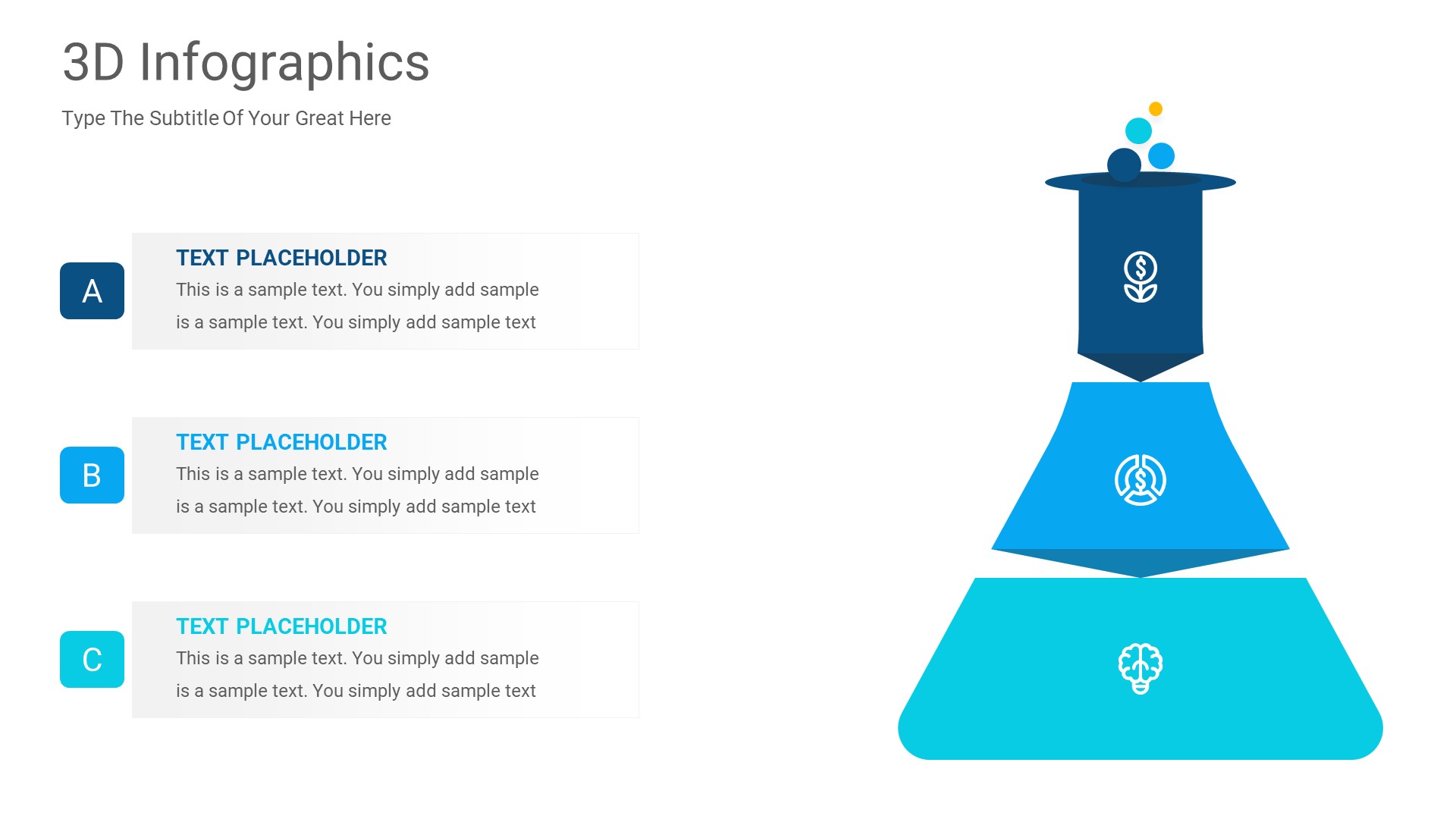 3D Infographics

Type The Subtitle Of Your Great Here

A

TEXT PLACEHOLDER

This is a sample text. You simply add sample is a sample text. You simply add sample text

B

TEXT PLACEHOLDER

This is a sample text. You simply add sample is a sample text. You simply add sample text

C

TEXT PLACEHOLDER

This is a sample text. You simply add sample is a sample text. You simply add sample text